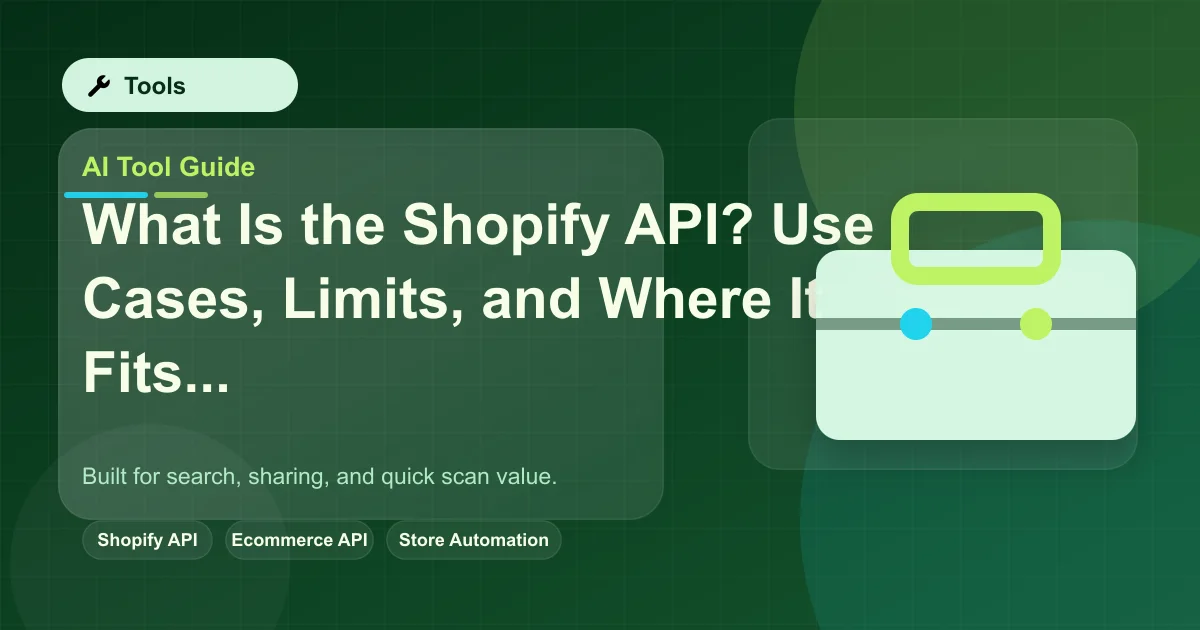 Tools

AI Tool Guide

What Is the Shopify API? Use Cases, Limits, and Where It Fits...

Built for search, sharing, and quick scan value.

Shopify API
Ecommerce API
Store Automation